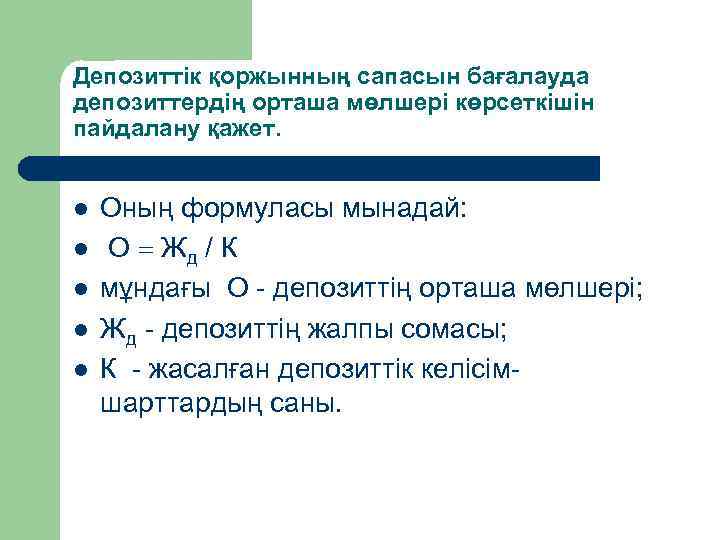 Депозиттік қоржынның сапасын бағалауда депозиттердің орташа мөлшері көрсеткішін пайдалану қажет.

- Оның формуласы мынадай:
- $О = Ж_д / К$
- мұндағы О - депозиттің орташа мөлшері;
- $Ж_д$ - депозиттің жалпы сомасы;
- К - жасалған депозиттік келісім-шарттардың саны.